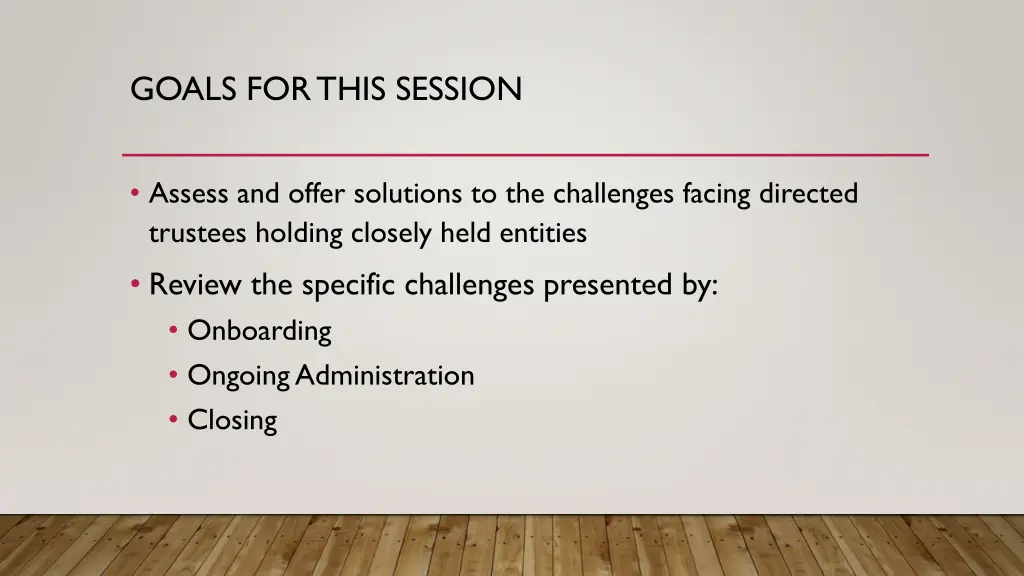 GOALS FOR THIS SESSION

• Assess and offer solutions to the challenges facing directed trustees holding closely held entities

• Review the specific challenges presented by:
  • Onboarding
  • Ongoing Administration
  • Closing